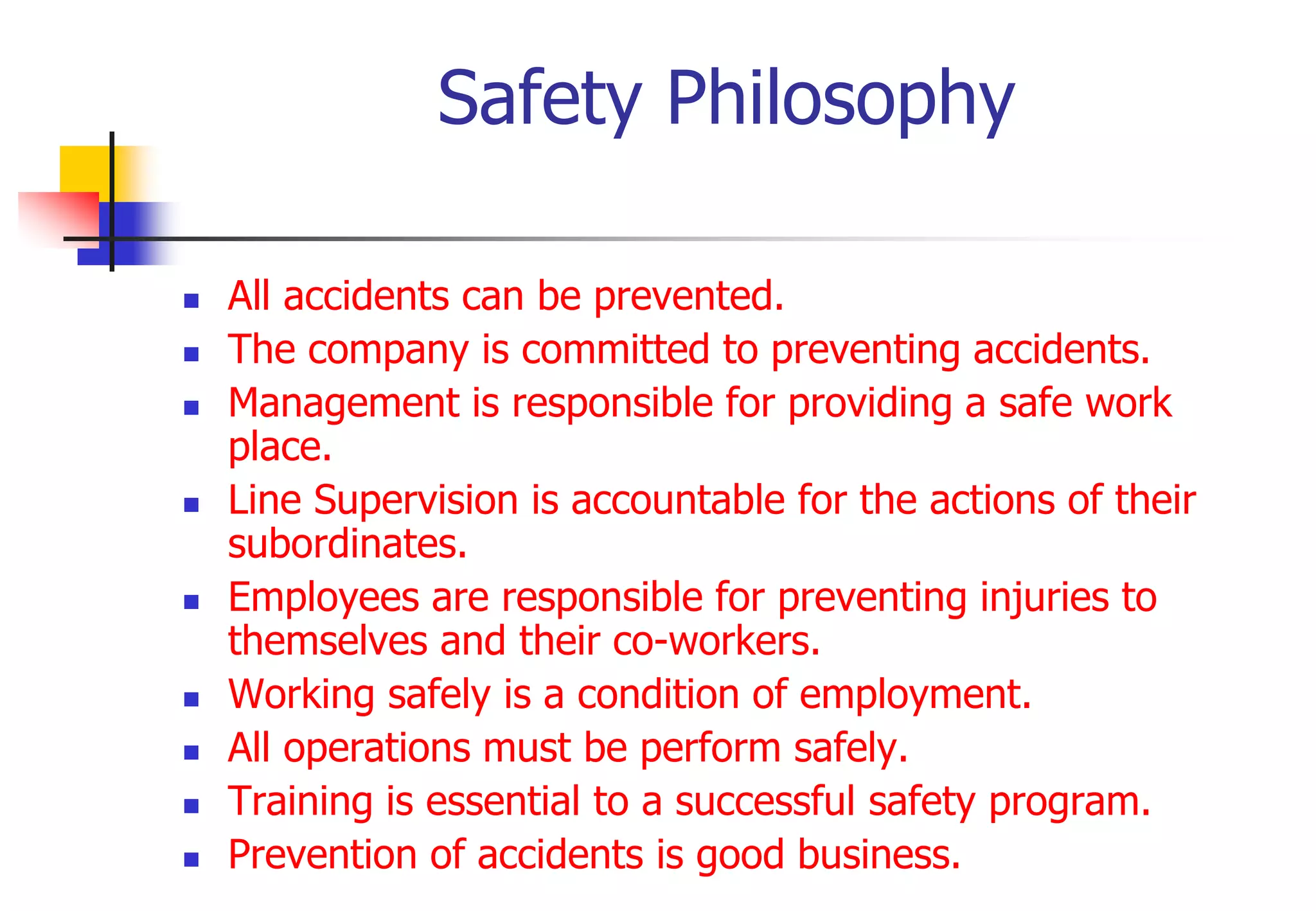 Safety Philosophy

- All accidents can be prevented.
- The company is committed to preventing accidents.
- Management is responsible for providing a safe work place.
- Line Supervision is accountable for the actions of their subordinates.
- Employees are responsible for preventing injuries to themselves and their co-workers.
- Working safely is a condition of employment.
- All operations must be perform safely.
- Training is essential to a successful safety program.
- Prevention of accidents is good business.